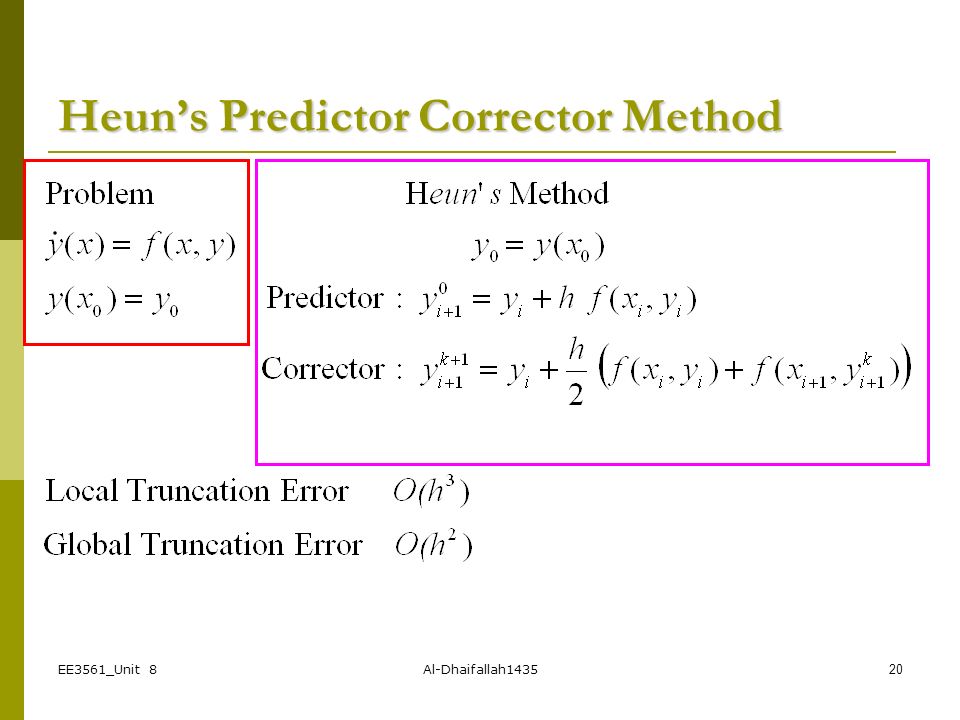 Heun's Predictor Corrector Method

Problem
$\dot{y}(x) = f(x, y)$
$y(x_0) = y_0$

Heun's Method
$y_0 = y(x_0)$
Predictor : $y_{i+1}^{0} = y_i + h\ f(x_i, y_i)$
Corrector : $y_{i+1}^{k+1} = y_i + \frac{h}{2}\left(f(x_i, y_i) + f(x_{i+1}, y_{i+1}^{k})\right)$

Local Truncation Error $O(h^3)$
Global Truncation Error $O(h^2)$

EE3561_Unit 8
Al-Dhaifallah1435
20